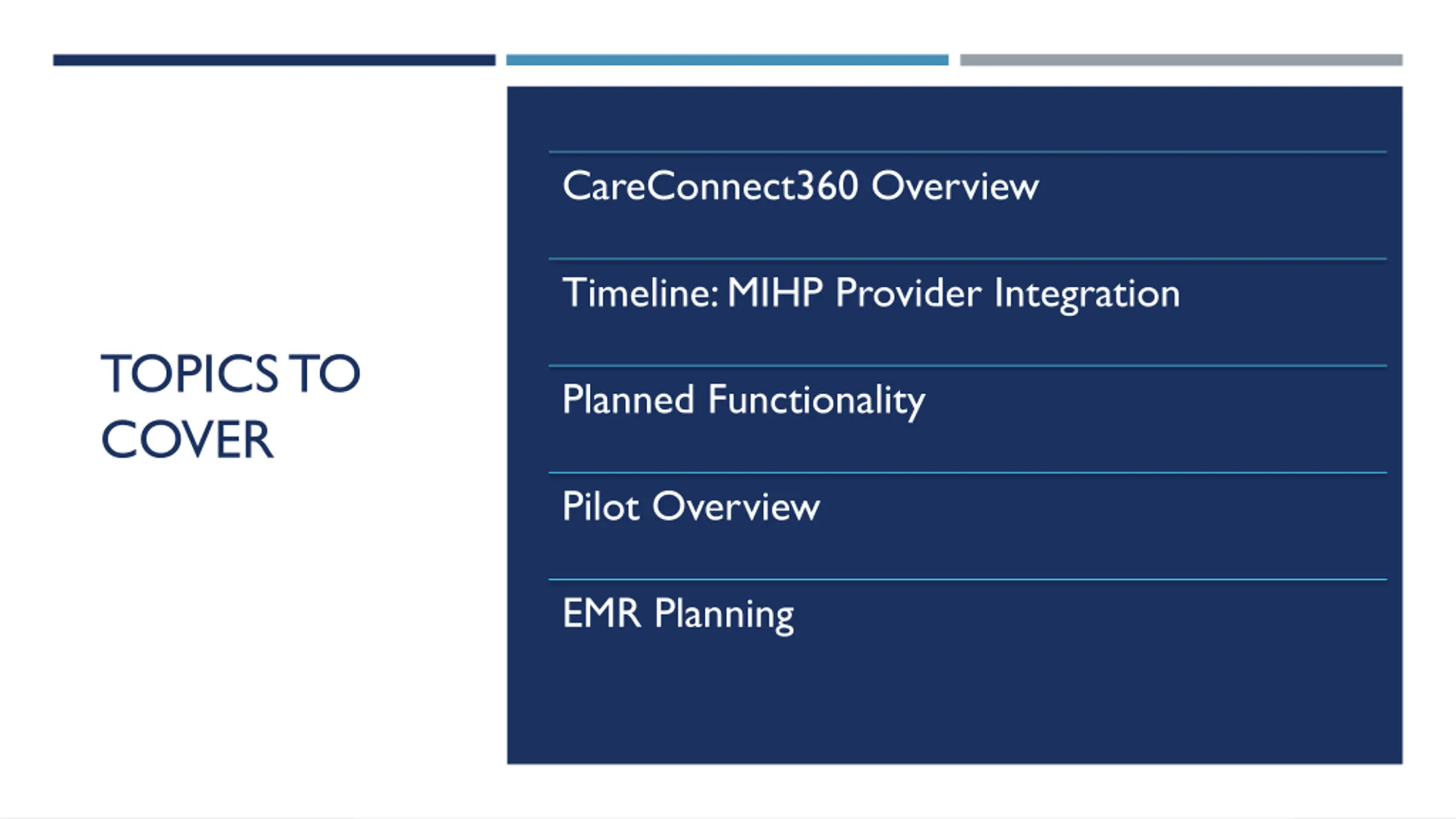 TOPICS TO COVER

CareConnect360 Overview

Timeline: MIHP Provider Integration

Planned Functionality

Pilot Overview

EMR Planning